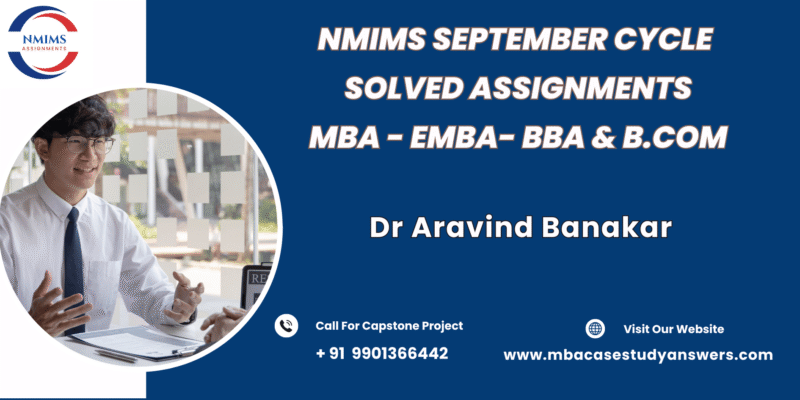 NMIMS
ASSIGNMENTS

NMIMS SEPTEMBER CYCLE
SOLVED ASSIGNMENTS
MBA - EMBA- BBA & B.COM

Dr Aravind Banakar

Call For Capstone Project
+ 91 9901366442

Visit Our Website
www.mbacasestudyanswers.com